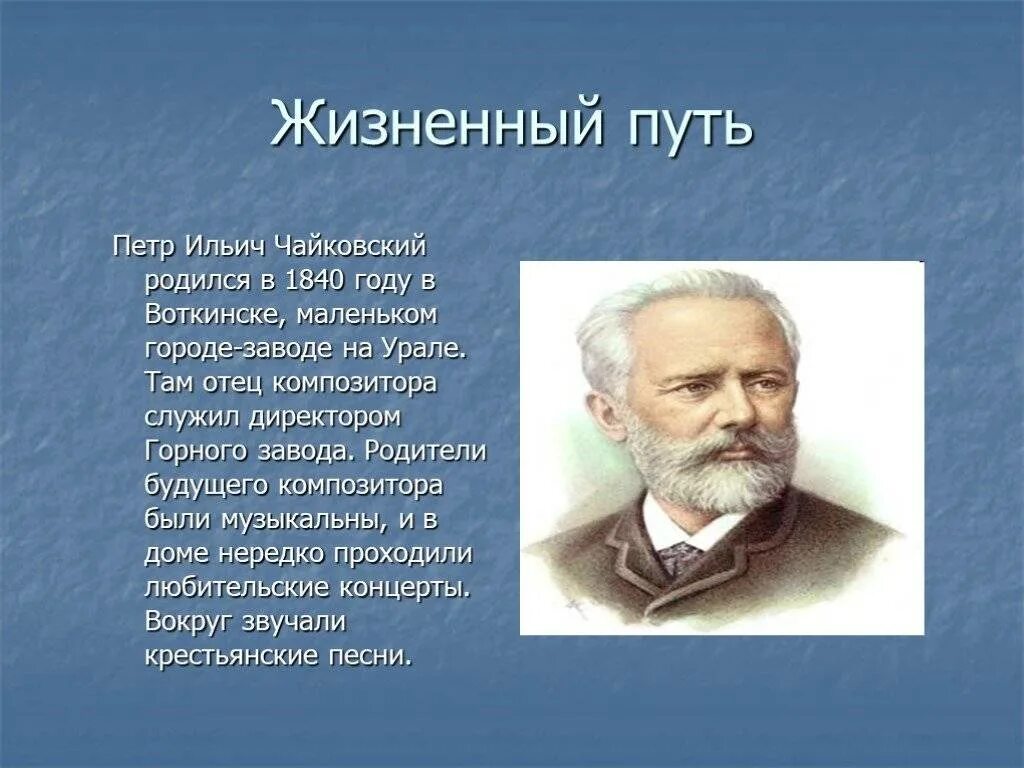 Жизненный путь

Петр Ильич Чайковский родился в 1840 году в Воткинске, маленьком городе-заводе на Урале. Там отец композитора служил директором Горного завода. Родители будущего композитора были музыкальны, и в доме нередко проходили любительские концерты. Вокруг звучали крестьянские песни.